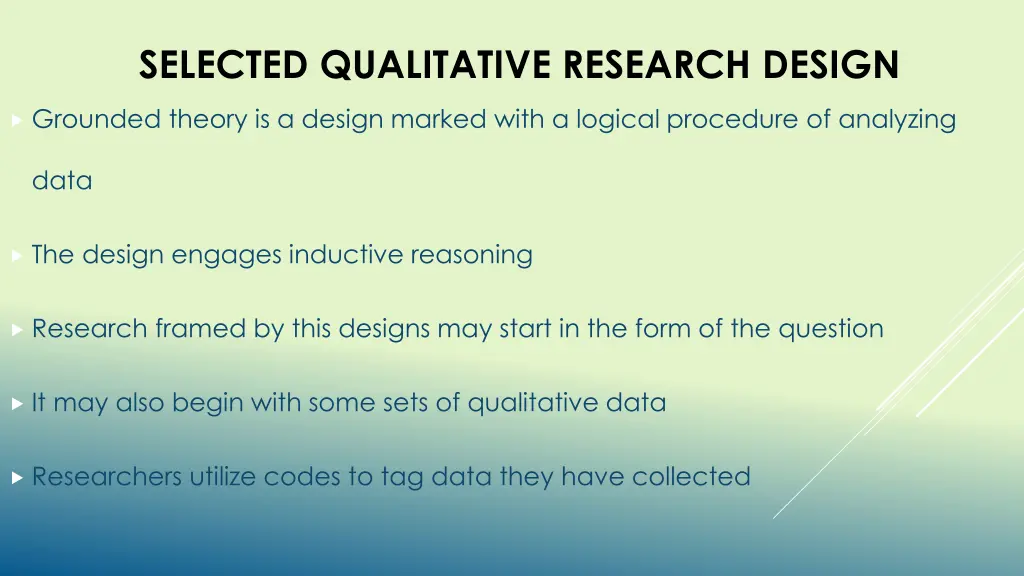 SELECTED QUALITATIVE RESEARCH DESIGN

Grounded theory is a design marked with a logical procedure of analyzing data

The design engages inductive reasoning

Research framed by this designs may start in the form of the question

It may also begin with some sets of qualitative data

Researchers utilize codes to tag data they have collected